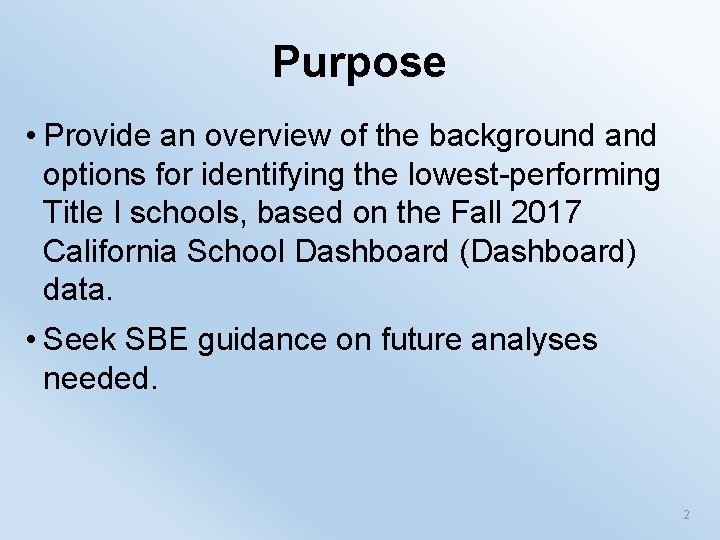 Purpose

• Provide an overview of the background and options for identifying the lowest-performing Title I schools, based on the Fall 2017 California School Dashboard (Dashboard) data.

• Seek SBE guidance on future analyses needed.

2